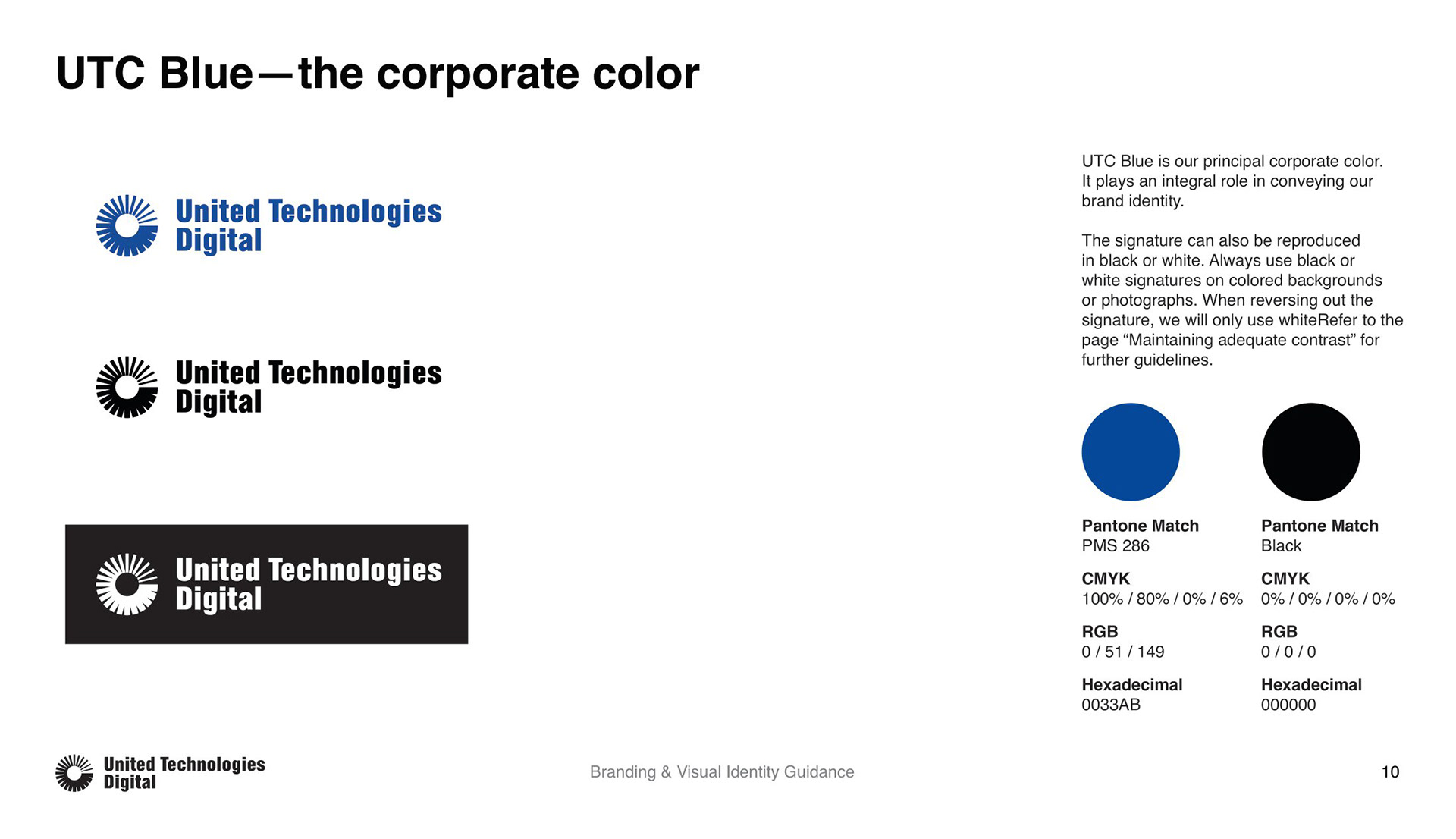 UTC Blue—the corporate color

United Technologies Digital

United Technologies Digital

United Technologies Digital

UTC Blue is our principal corporate color. It plays an integral role in conveying our brand identity.

The signature can also be reproduced in black or white. Always use black or white signatures on colored backgrounds or photographs. When reversing out the signature, we will only use whiteRefer to the page “Maintaining adequate contrast” for further guidelines.

Pantone Match
PMS 286

CMYK
100% / 80% / 0% / 6%

RGB
0 / 51 / 149

Hexadecimal
0033AB

Pantone Match
Black

CMYK
0% / 0% / 0% / 0%

RGB
0 / 0 / 0

Hexadecimal
000000

United Technologies Digital

Branding & Visual Identity Guidance

10